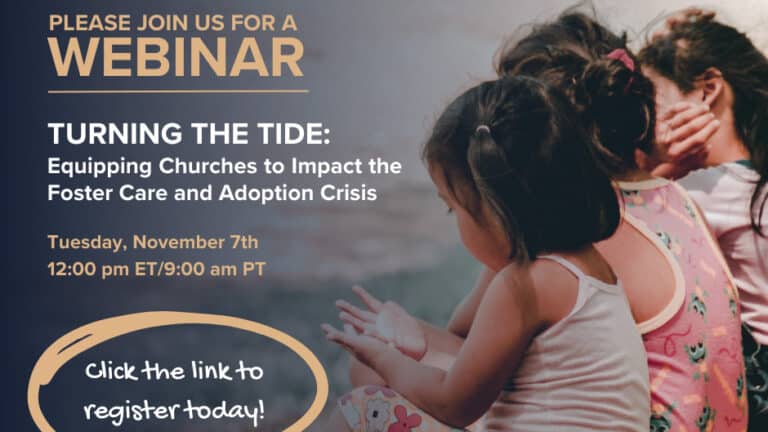 PLEASE JOIN US FOR A
WEBINAR

TURNING THE TIDE:
Equipping Churches to Impact the Foster Care and Adoption Crisis

Tuesday, November 7th
12:00 pm ET/9:00 am PT

Click the link to register today!